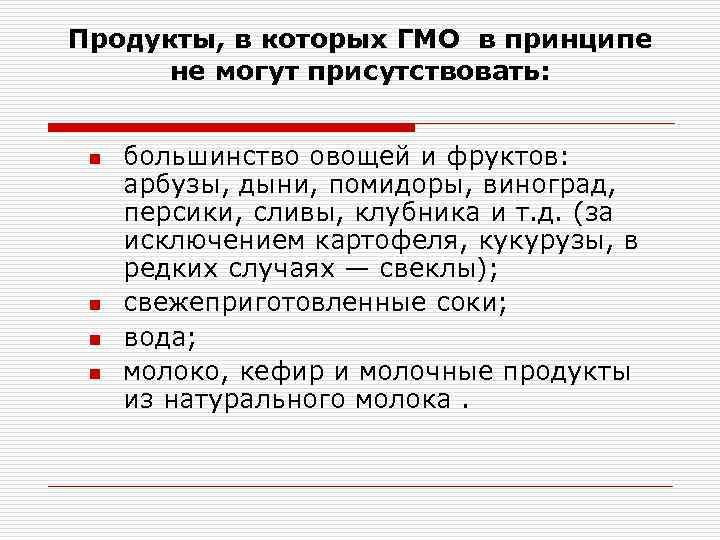 Продукты, в которых ГМО  в принципе не могут присутствовать:

- большинство овощей и фруктов: арбузы, дыни, помидоры, виноград, персики, сливы, клубника и т.д. (за исключением картофеля, кукурузы, в редких случаях — свеклы);
- свежеприготовленные соки;
- вода;
- молоко, кефир и молочные продукты из натурального молока .